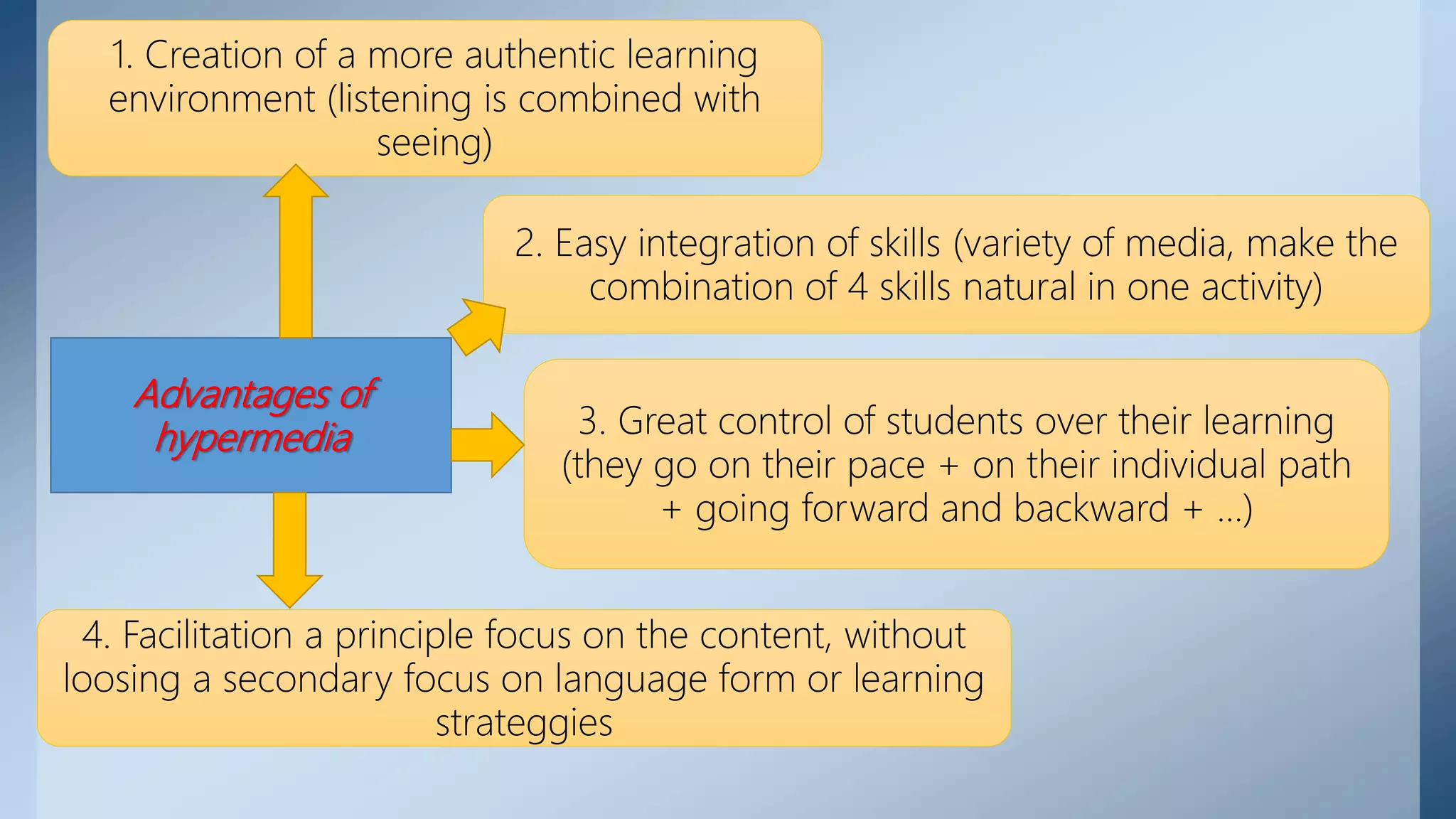 1. Creation of a more authentic learning environment (listening is combined with seeing)

2. Easy integration of skills (variety of media, make the combination of 4 skills natural in one activity)

Advantages of hypermedia

3. Great control of students over their learning (they go on their pace + on their individual path + going forward and backward + …)

4. Facilitation a principle focus on the content, without loosing a secondary focus on language form or learning strateggies